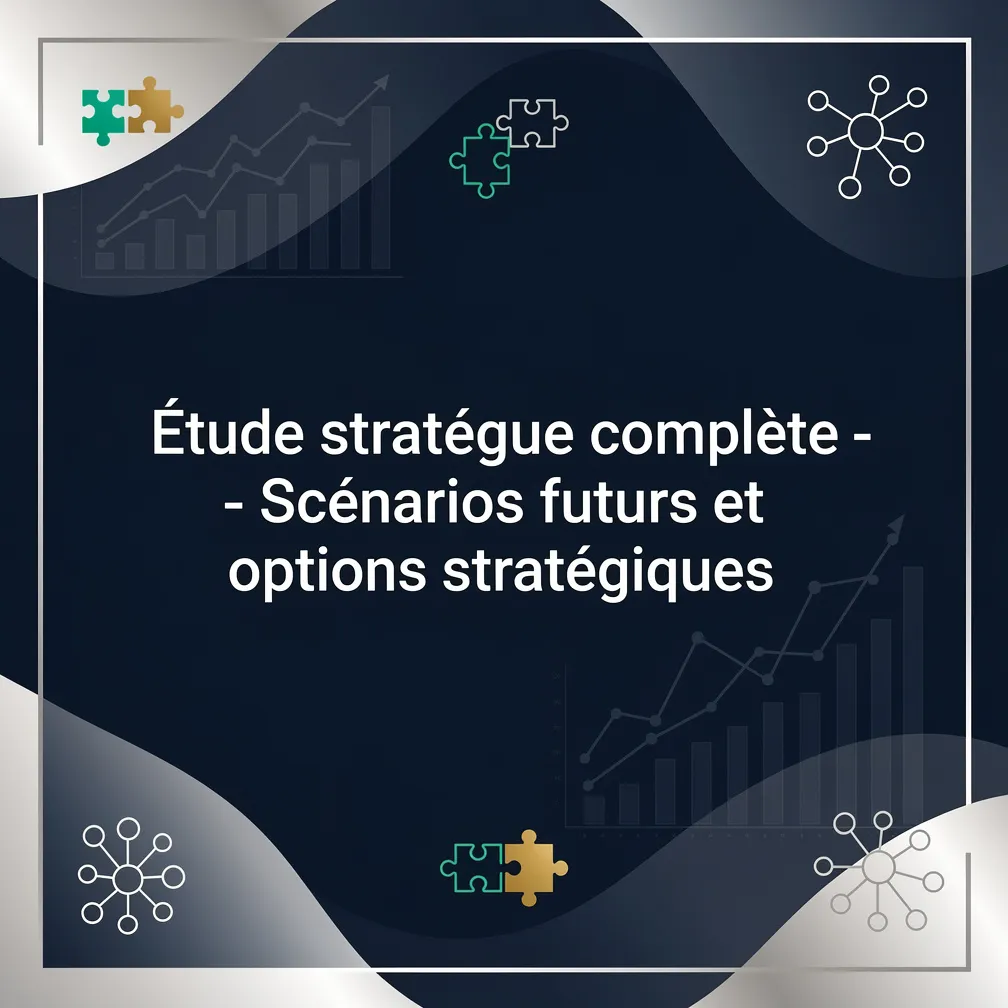 Étude stratégue complète -
- Scénarios futurs et
options stratégiques